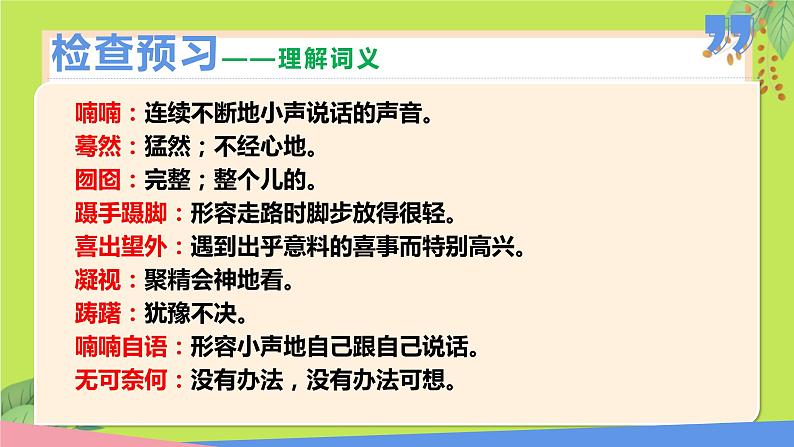 检查预习——理解词义

喃喃：连续不断地小声说话的声音。
蓦然：猛然；不经心地。
囫囵：完整；整个儿的。
蹑手蹑脚：形容走路时脚步放得很轻。
喜出望外：遇到出乎意料的喜事而特别高兴。
凝视：聚精会神地看。
踌躇：犹豫不决。
喃喃自语：形容小声地自己跟自己说话。
无可奈何：没有办法，没有办法可想。